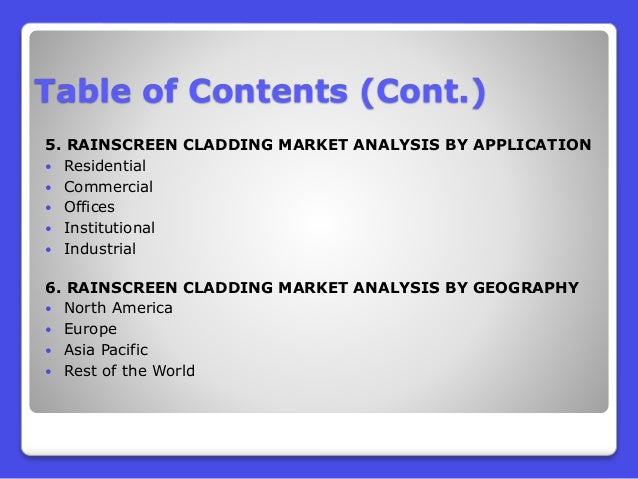 Table of Contents (Cont.)

5. RAINSCREEN CLADDING MARKET ANALYSIS BY APPLICATION
• Residential
• Commercial
• Offices
• Institutional
• Industrial

6. RAINSCREEN CLADDING MARKET ANALYSIS BY GEOGRAPHY
• North America
• Europe
• Asia Pacific
• Rest of the World